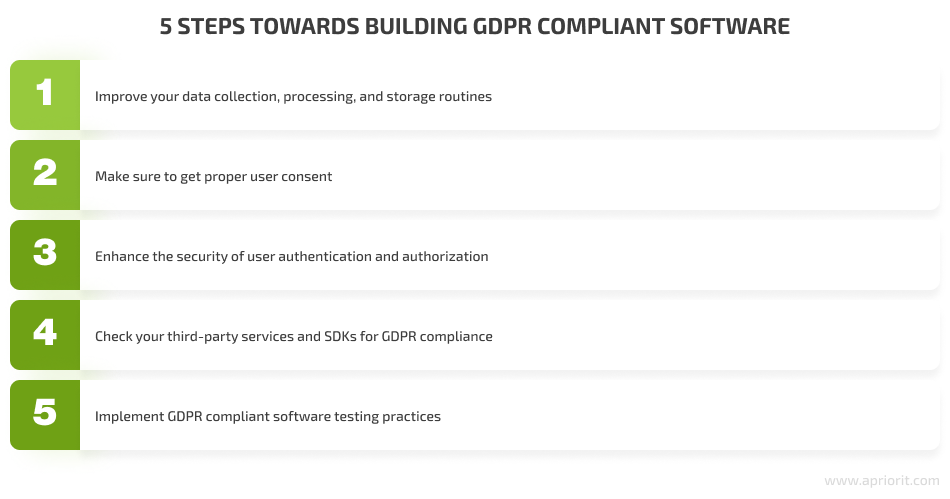 5 STEPS TOWARDS BUILDING GDPR COMPLIANT SOFTWARE

1 Improve your data collection, processing, and storage routines

2 Make sure to get proper user consent

3 Enhance the security of user authentication and authorization

4 Check your third-party services and SDKs for GDPR compliance

5 Implement GDPR compliant software testing practices

www.apriorit.com